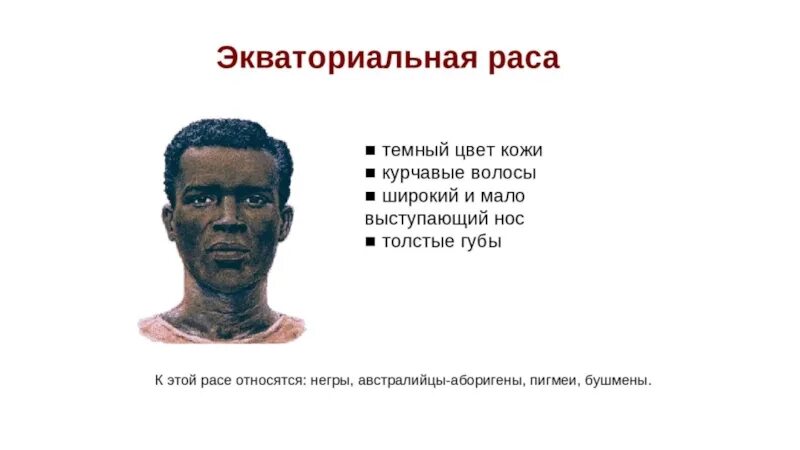 Экваториальная раса

■ темный цвет кожи
■ курчавые волосы
■ широкий и мало выступающий нос
■ толстые губы

К этой расе относятся: негры, австралийцы-аборигены, пигмеи, бушмены.